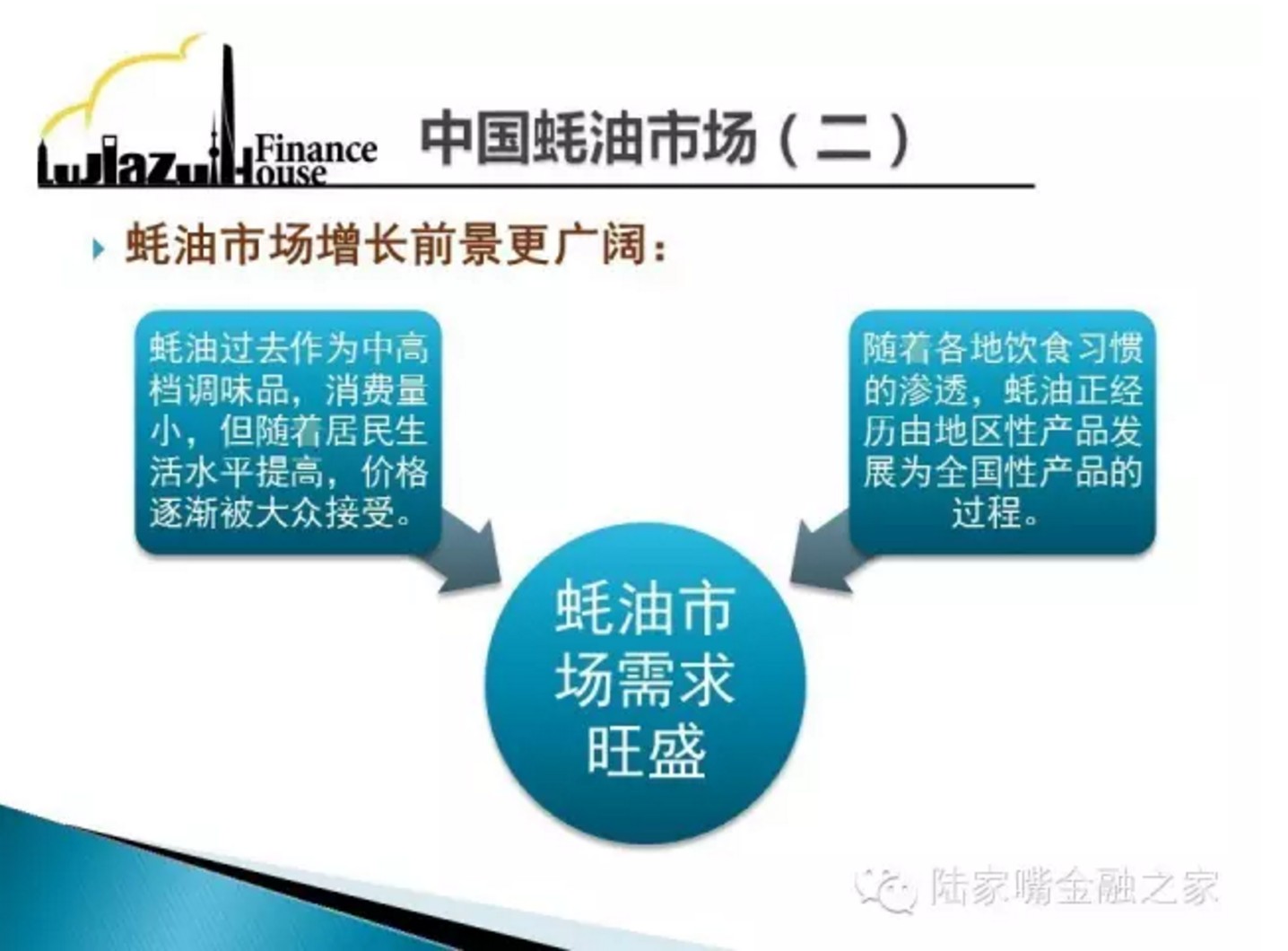 LuJiazui Finance House

中国蚝油市场（二）

蚝油市场增长前景更广阔：

蚝油过去作为中高档调味品，消费量小，但随着居民生活水平提高，价格逐渐被大众接受。

随着各地饮食习惯的渗透，蚝油正经历由地区性产品发展为全国性产品的过程。

蚝油市场需求旺盛

陆家嘴金融之家